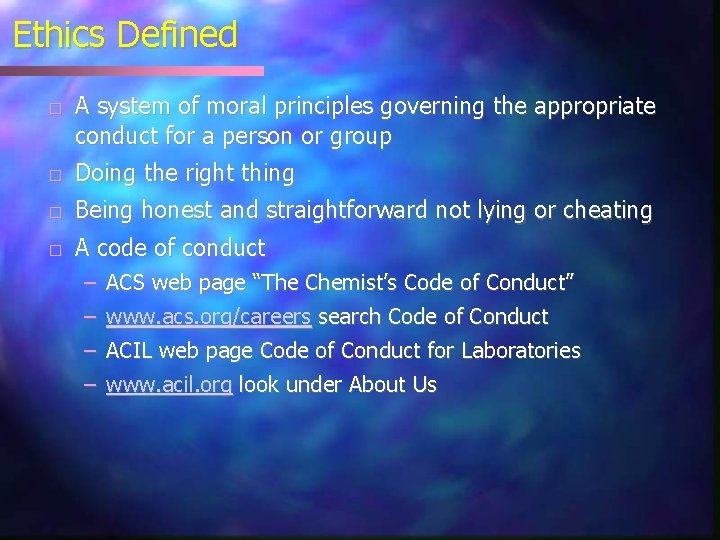 Ethics Defined

□ A system of moral principles governing the appropriate conduct for a person or group
□ Doing the right thing
□ Being honest and straightforward not lying or cheating
□ A code of conduct
– ACS web page “The Chemist’s Code of Conduct”
– www.acs.org/careers search Code of Conduct
– ACIL web page Code of Conduct for Laboratories
– www.acil.org look under About Us